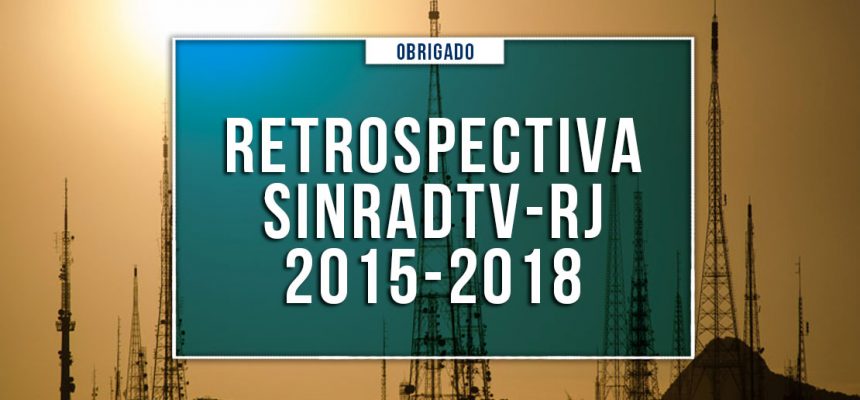 OBRIGADO

RETROSPECTIVA
SINRADTV-RJ
2015-2018